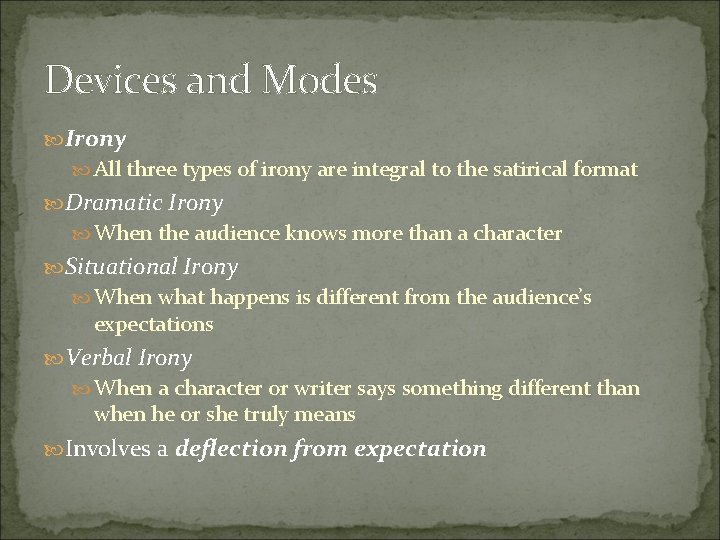 Devices and Modes

Irony

All three types of irony are integral to the satirical format

Dramatic Irony

When the audience knows more than a character

Situational Irony

When what happens is different from the audience's expectations

Verbal Irony

When a character or writer says something different than when he or she truly means

Involves a deflection from expectation